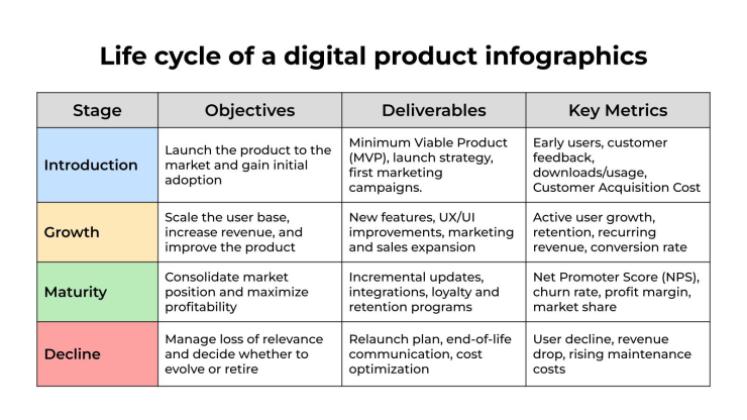 Life cycle of a digital product infographics

| Stage | Objectives | Deliverables | Key Metrics |
|---|---|---|---|
| Introduction | Launch the product to the market and gain initial adoption | Minimum Viable Product (MVP), launch strategy, first marketing campaigns. | Early users, customer feedback, downloads/usage, Customer Acquisition Cost |
| Growth | Scale the user base, increase revenue, and improve the product | New features, UX/UI improvements, marketing and sales expansion | Active user growth, retention, recurring revenue, conversion rate |
| Maturity | Consolidate market position and maximize profitability | Incremental updates, integrations, loyalty and retention programs | Net Promoter Score (NPS), churn rate, profit margin, market share |
| Decline | Manage loss of relevance and decide whether to evolve or retire | Relaunch plan, end-of-life communication, cost optimization | User decline, revenue drop, rising maintenance costs |